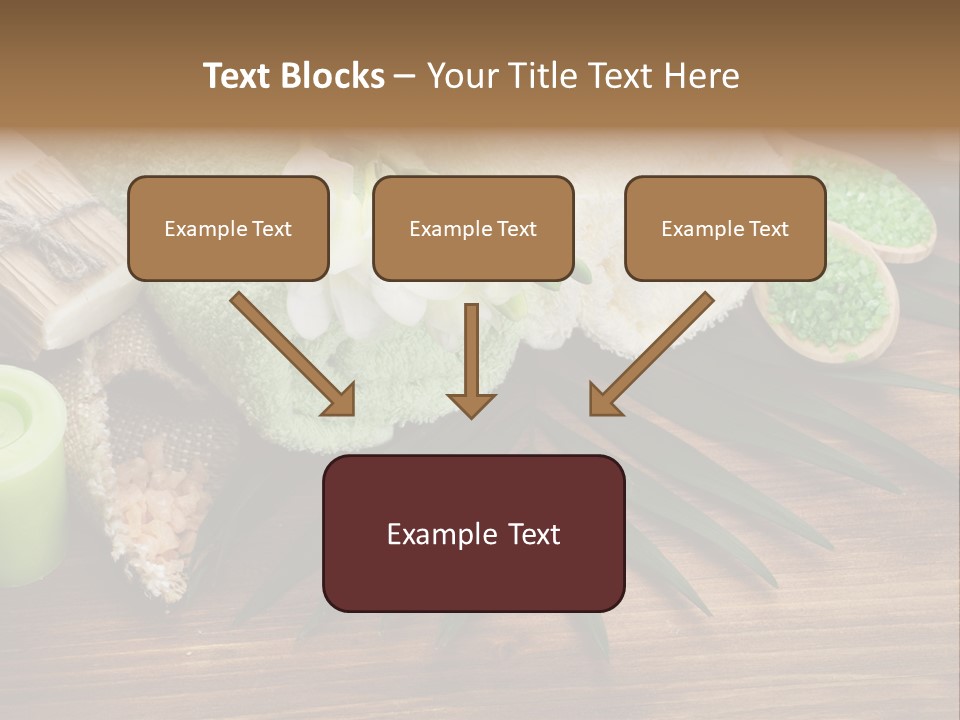 Text Blocks – Your Title Text Here

Example Text

Example Text

Example Text

Example Text